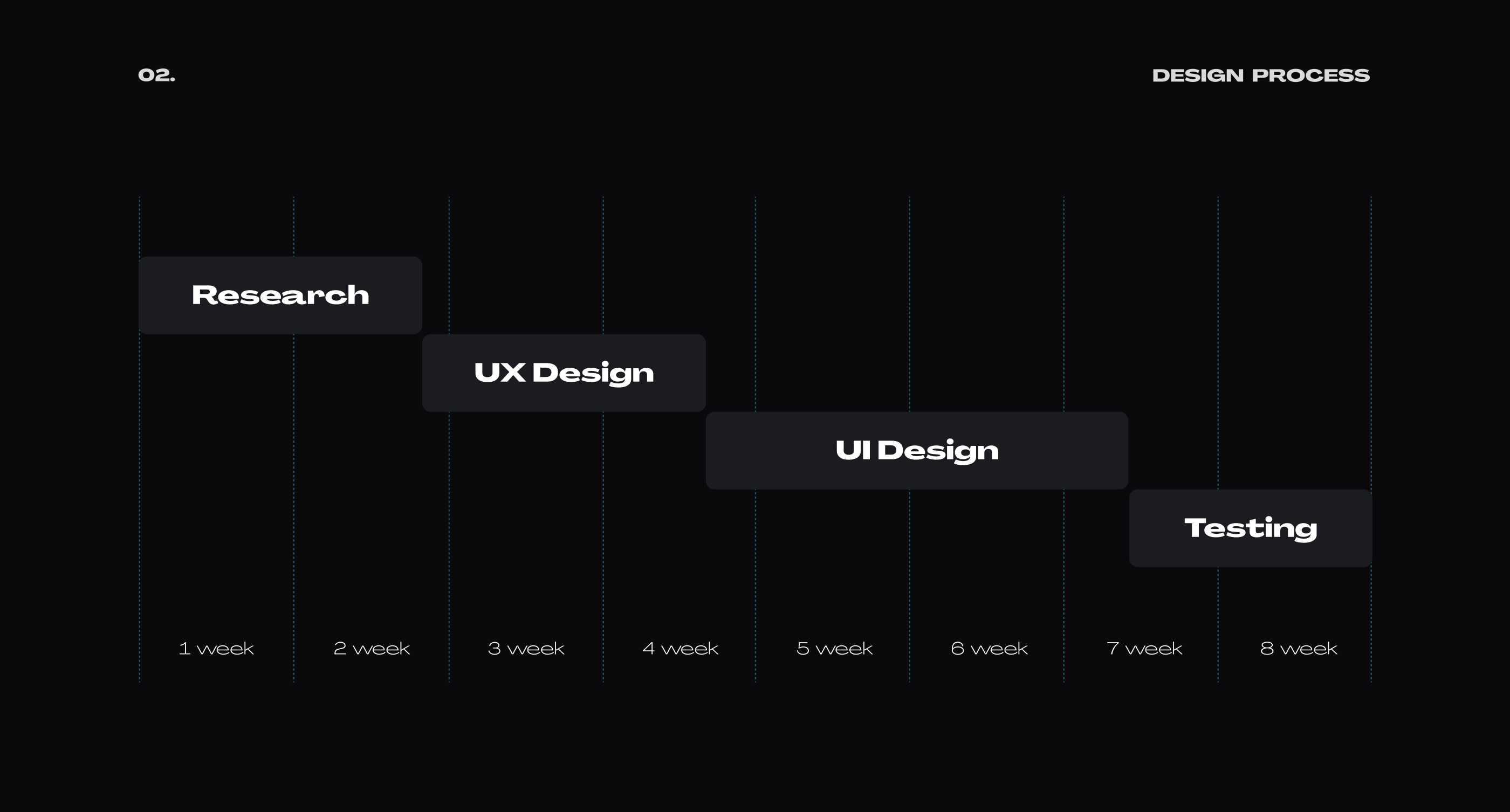 02.

DESIGN PROCESS

Research

UX Design

UI Design

Testing

1 week

2 week

3 week

4 week

5 week

6 week

7 week

8 week